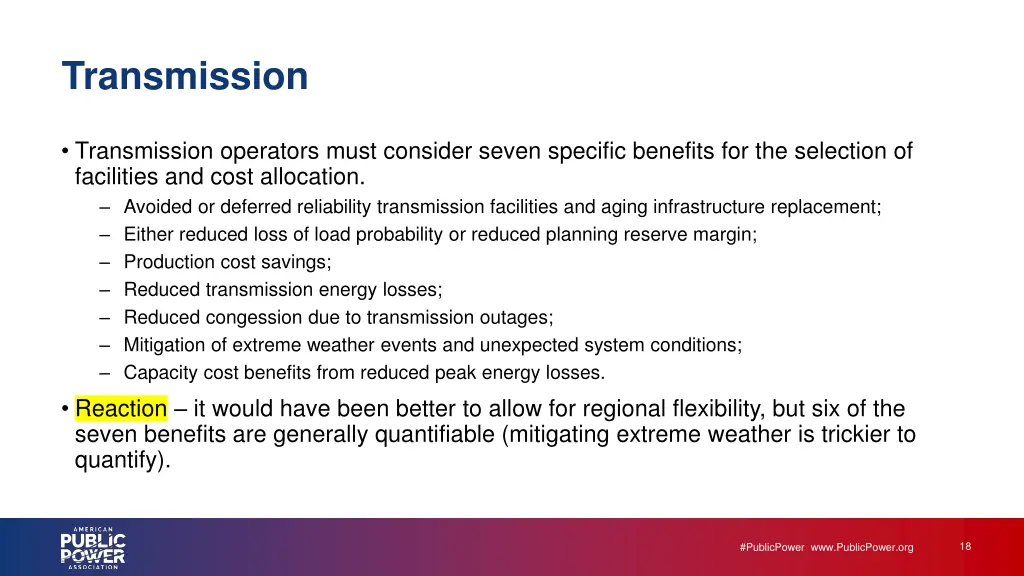 Transmission

• Transmission operators must consider seven specific benefits for the selection of facilities and cost allocation.
– Avoided or deferred reliability transmission facilities and aging infrastructure replacement;
– Either reduced loss of load probability or reduced planning reserve margin;
– Production cost savings;
– Reduced transmission energy losses;
– Reduced congession due to transmission outages;
– Mitigation of extreme weather events and unexpected system conditions;
– Capacity cost benefits from reduced peak energy losses.

• Reaction – it would have been better to allow for regional flexibility, but six of the seven benefits are generally quantifiable (mitigating extreme weather is trickier to quantify).

AMERICAN PUBLIC POWER ASSOCIATION

#PublicPower www.PublicPower.org

18